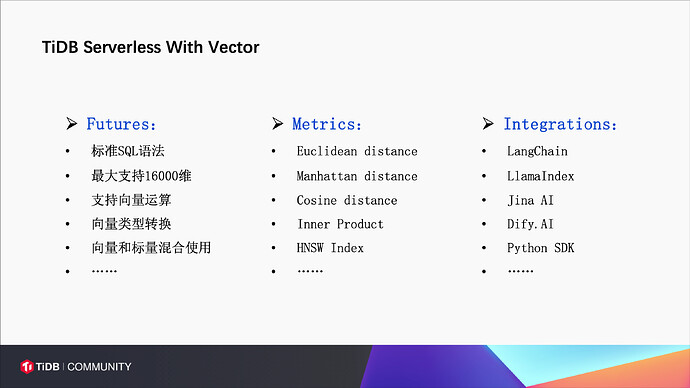 TiDB Serverless With Vector

➢ Futures：
• 标准SQL语法
• 最大支持16000维
• 支持向量运算
• 向量类型转换
• 向量和标量混合使用
• ……

➢ Metrics：
• Euclidean distance
• Manhattan distance
• Cosine distance
• Inner Product
• HNSW Index
• ……

➢ Integrations：
• LangChain
• LlamaIndex
• Jina AI
• Dify.AI
• Python SDK
• ……

TiDB | COMMUNITY